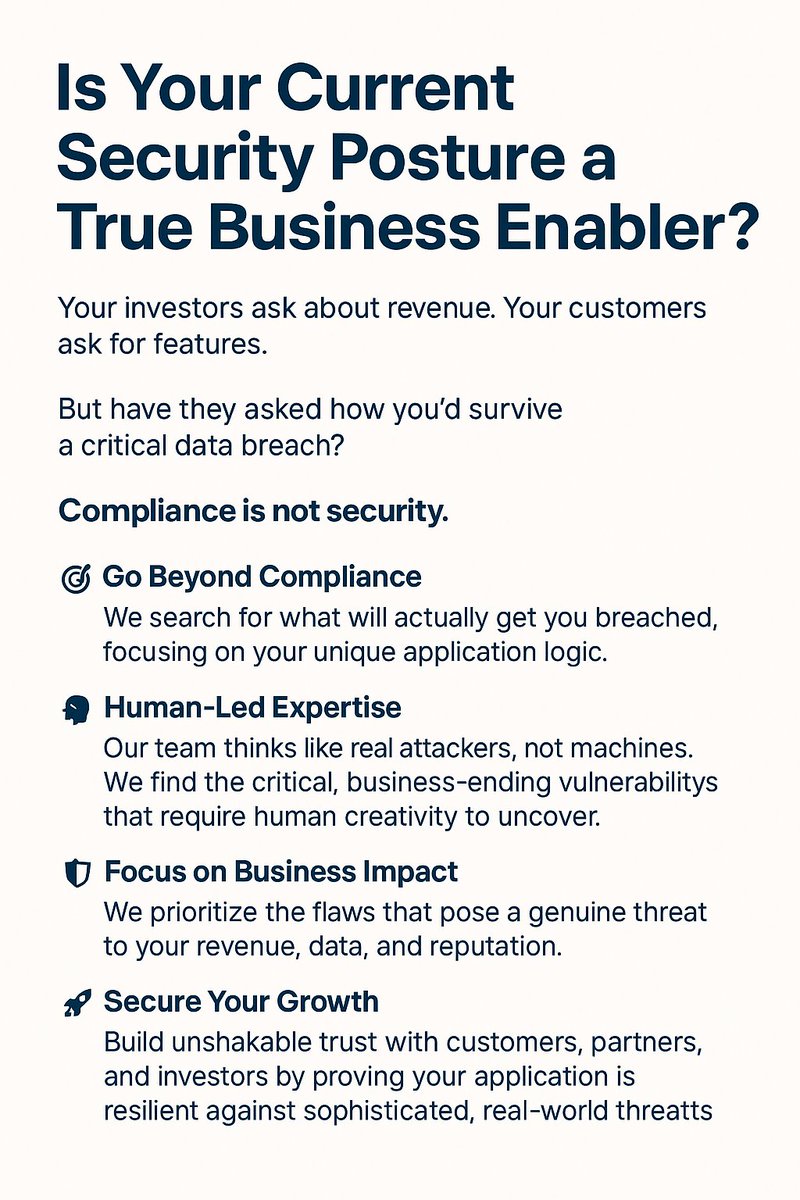 Is Your Current Security Posture a True Business Enabler?

Your investors ask about revenue. Your customers ask for features.

But have they asked how you'd survive a critical data breach?

Compliance is not security.

Go Beyond Compliance
We search for what will actually get you breached, focusing on your unique application logic.

Human-Led Expertise
Our team thinks like real attackers, not machines. We find the critical, business-ending vulnerabilitys that require human creativity to uncover.

Focus on Business Impact
We prioritize the flaws that pose a genuine threat to your revenue, data, and reputation.

Secure Your Growth
Build unshakable trust with customers, partners, and investors by proving your application is resilient against sophisticated, real-world threatts